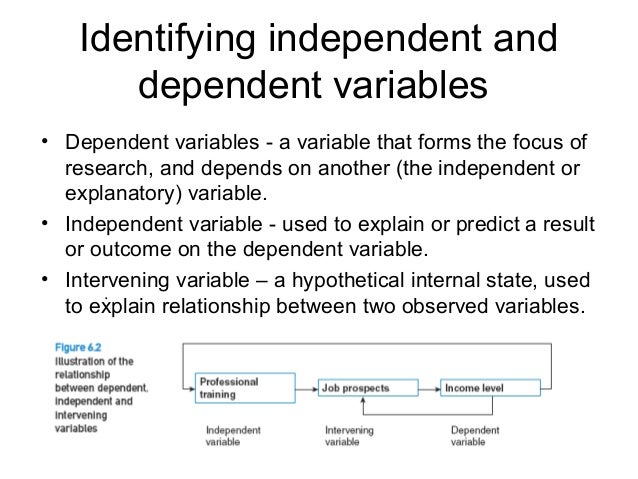 Identifying independent and dependent variables

• Dependent variables - a variable that forms the focus of research, and depends on another (the independent or explanatory) variable.

• Independent variable - used to explain or predict a result or outcome on the dependent variable.

• Intervening variable – a hypothetical internal state, used to explain relationship between two observed variables.

Figure 6.2
Illustration of the relationship between dependent, independent and intervening variables

Professional training
Job prospects
Income level

Independent variable
Intervening variable
Dependent variable